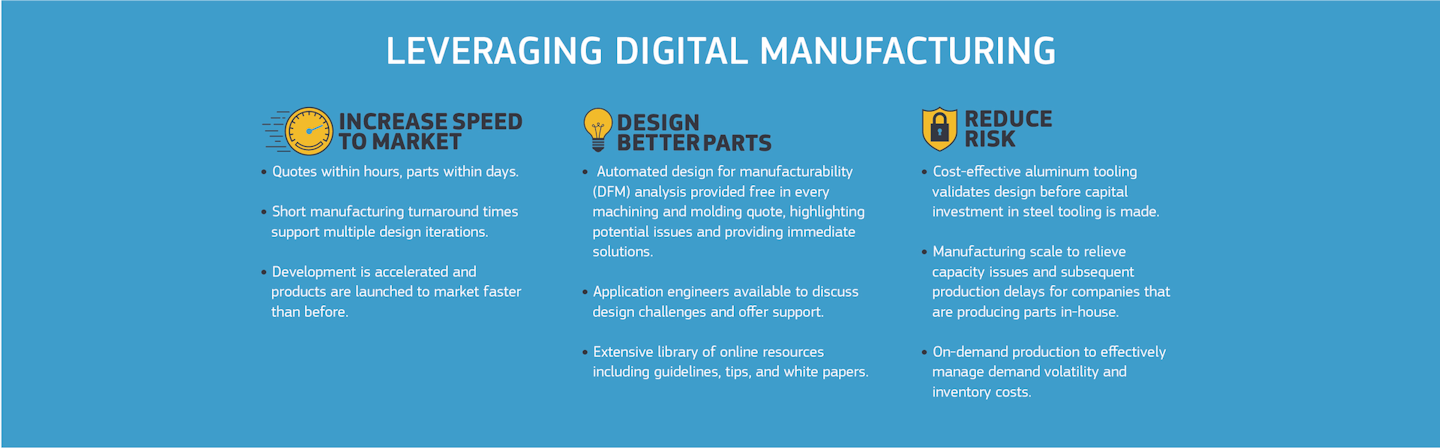 LEVERAGING DIGITAL MANUFACTURING

INCREASE SPEED TO MARKET

• Quotes within hours, parts within days.

• Short manufacturing turnaround times support multiple design iterations.

• Development is accelerated and products are launched to market faster than before.

DESIGN BETTER PARTS

• Automated design for manufacturability (DFM) analysis provided free in every machining and molding quote, highlighting potential issues and providing immediate solutions.

• Application engineers available to discuss design challenges and offer support.

• Extensive library of online resources including guidelines, tips, and white papers.

REDUCE RISK

• Cost-effective aluminum tooling validates design before capital investment in steel tooling is made.

• Manufacturing scale to relieve capacity issues and subsequent production delays for companies that are producing parts in-house.

• On-demand production to effectively manage demand volatility and inventory costs.